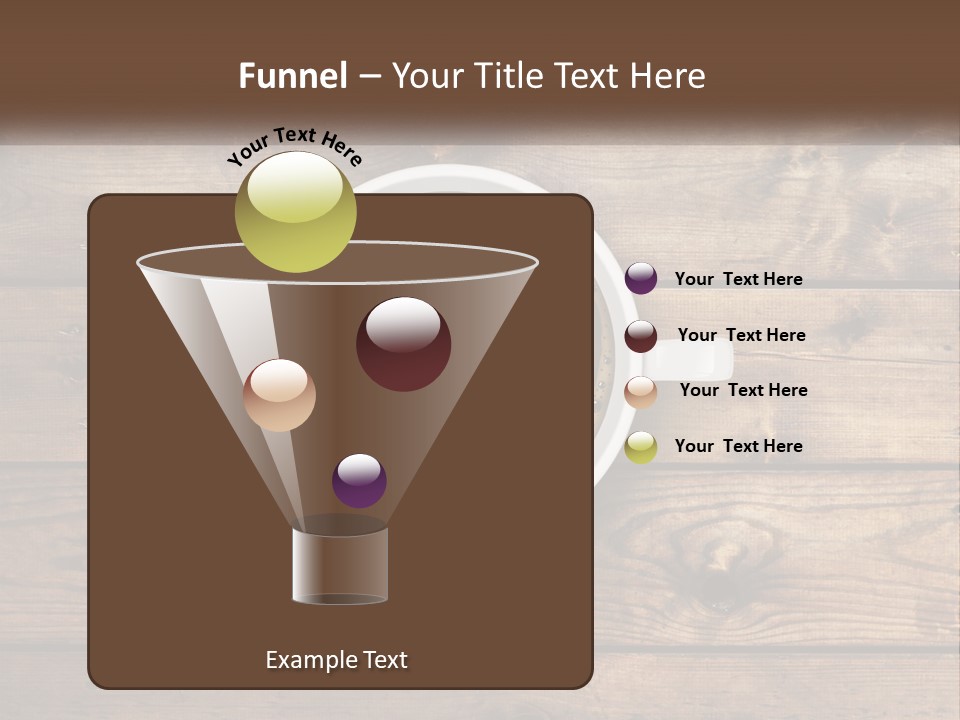 Funnel – Your Title Text Here

Your Text Here

Your Text Here

Your Text Here

Your Text Here

Your Text Here

Example Text